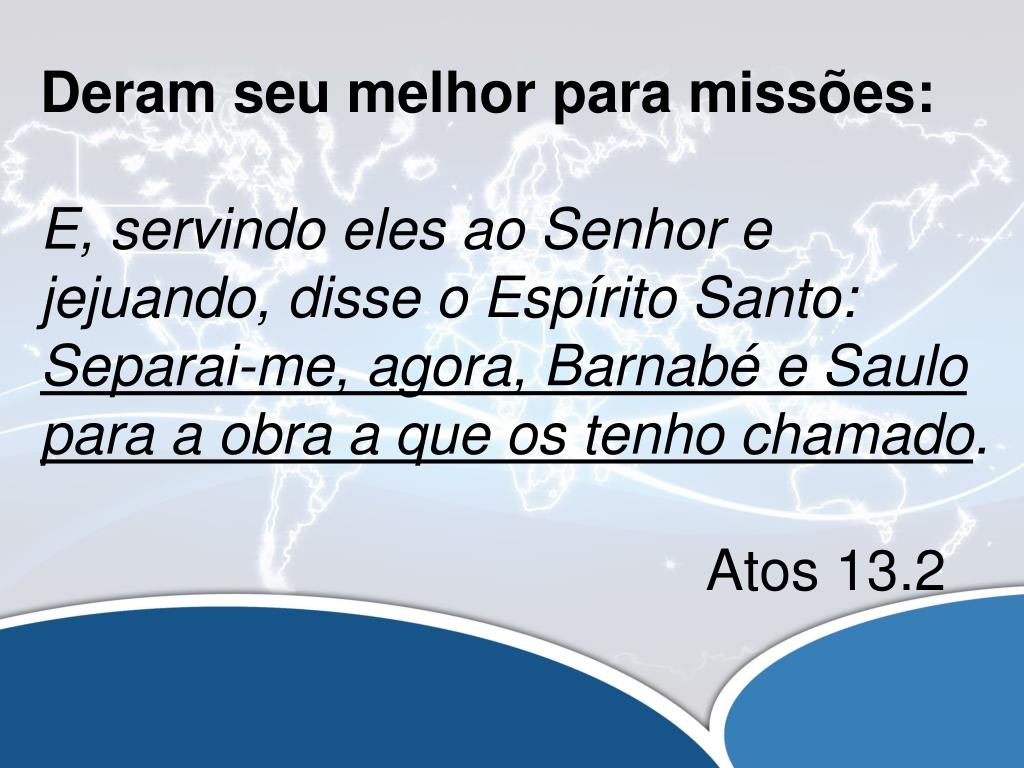 Deram seu melhor para missões:

E, servindo eles ao Senhor e jejuando, disse o Espírito Santo: Separai-me, agora, Barnabé e Saulo para a obra a que os tenho chamado.

Atos 13.2